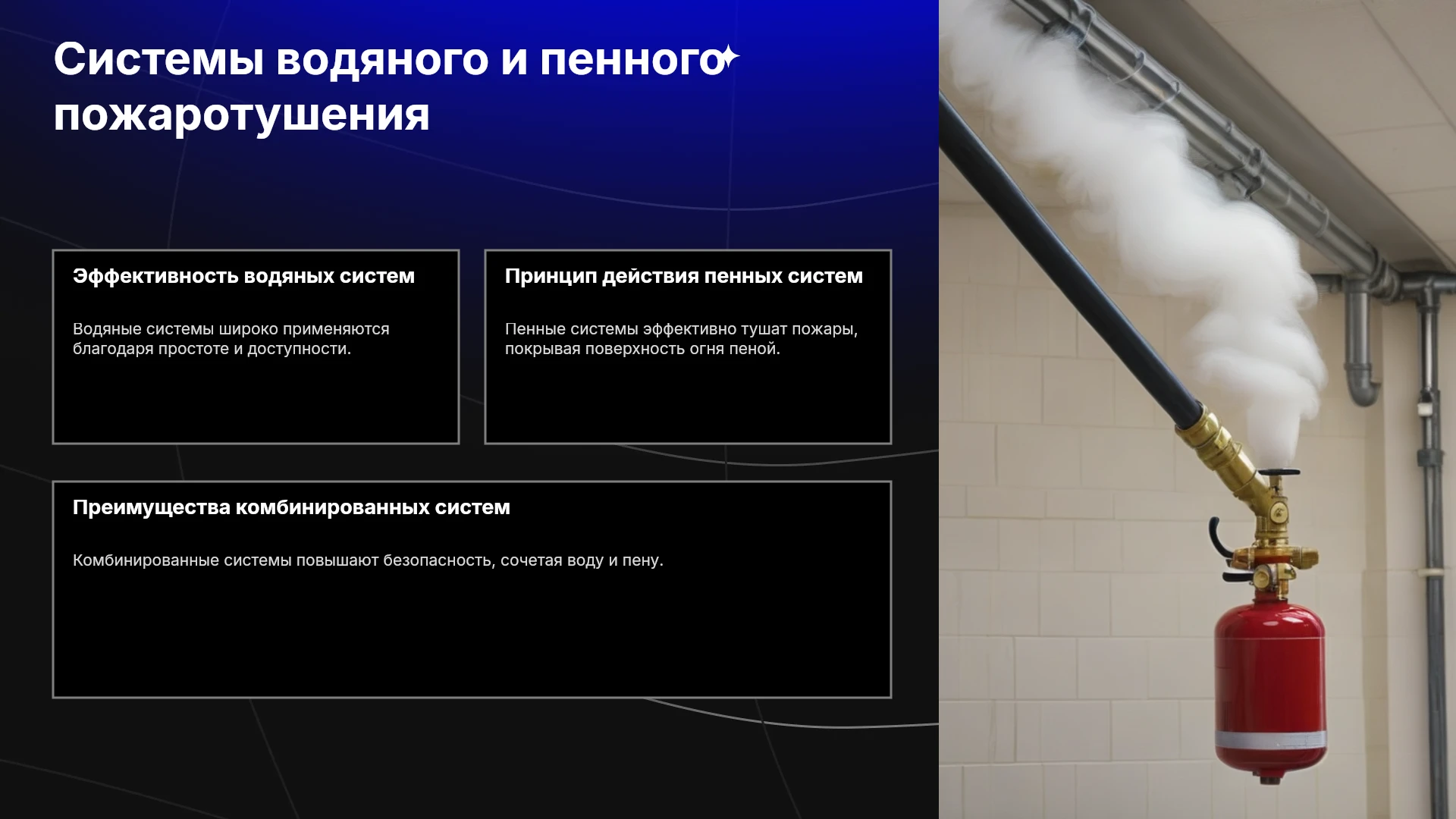 Системы водяного и пенного пожаротушения

Эффективность водяных систем

Водяные системы широко применяются благодаря простоте и доступности.

Принцип действия пенных систем

Пенные системы эффективно тушат пожары, покрывая поверхность огня пеной.

Преимущества комбинированных систем

Комбинированные системы повышают безопасность, сочетая воду и пену.